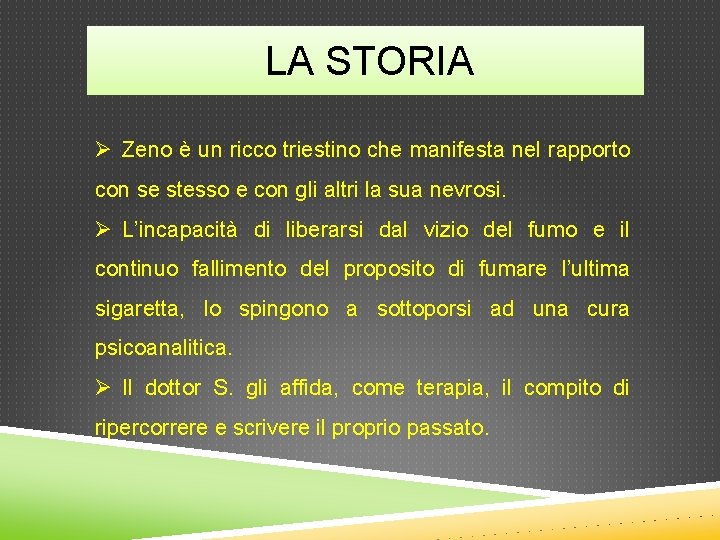 LA STORIA

➢ Zeno è un ricco triestino che manifesta nel rapporto con se stesso e con gli altri la sua nevrosi.

➢ L'incapacità di liberarsi dal vizio del fumo e il continuo fallimento del proposito di fumare l'ultima sigaretta, lo spingono a sottoporsi ad una cura psicoanalitica.

➢ Il dottor S. gli affida, come terapia, il compito di ripercorrere e scrivere il proprio passato.